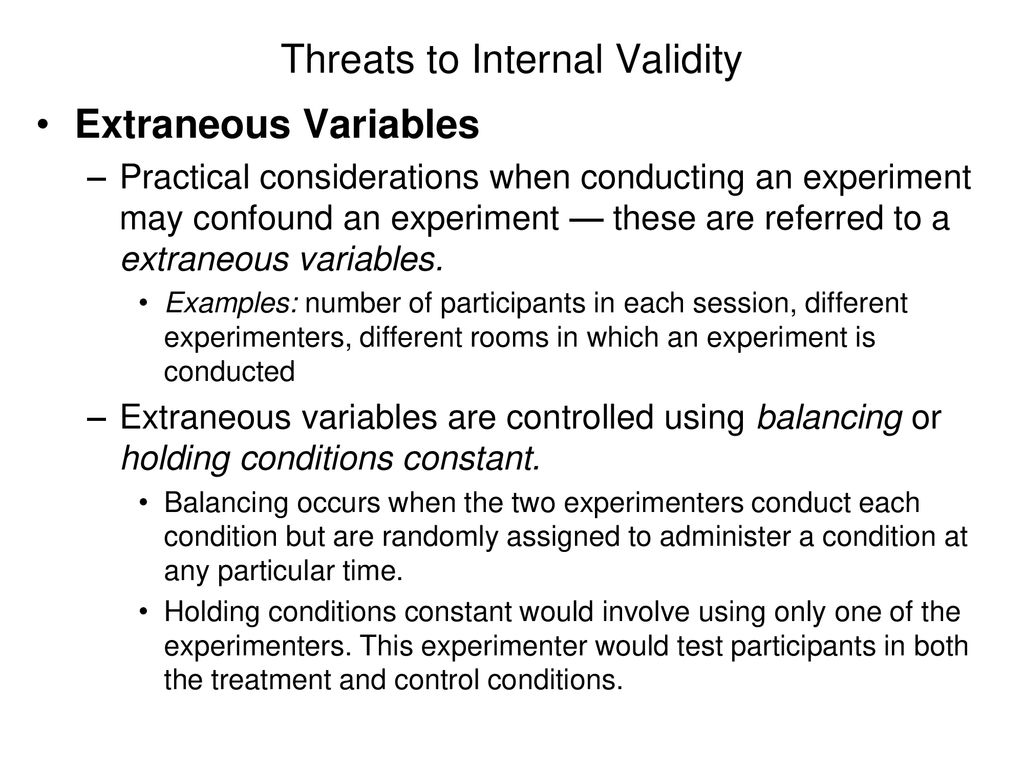 Threats to Internal Validity

• Extraneous Variables

– Practical considerations when conducting an experiment may confound an experiment — these are referred to a extraneous variables.

• Examples: number of participants in each session, different experimenters, different rooms in which an experiment is conducted

– Extraneous variables are controlled using balancing or holding conditions constant.

• Balancing occurs when the two experimenters conduct each condition but are randomly assigned to administer a condition at any particular time.

• Holding conditions constant would involve using only one of the experimenters. This experimenter would test participants in both the treatment and control conditions.